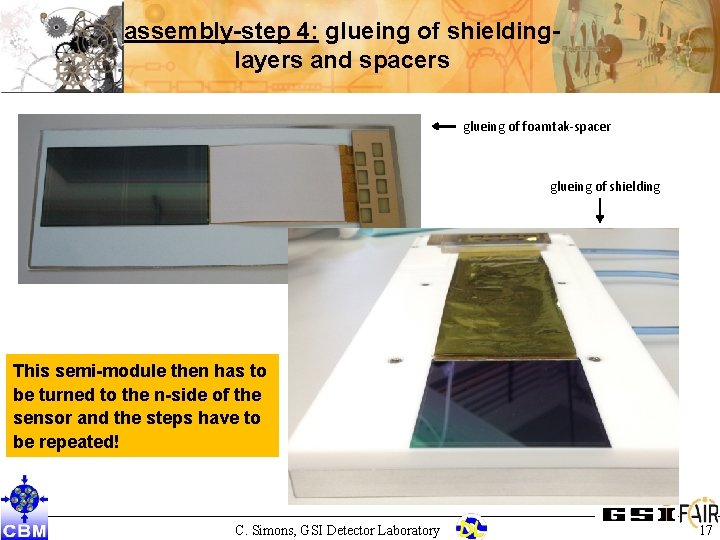 assembly-step 4: glueing of shielding-layers and spacers

glueing of foamtak-spacer

glueing of shielding

This semi-module then has to be turned to the n-side of the sensor and the steps have to be repeated!

CBM

C. Simons, GSI Detector Laboratory

GSI FAIR

17